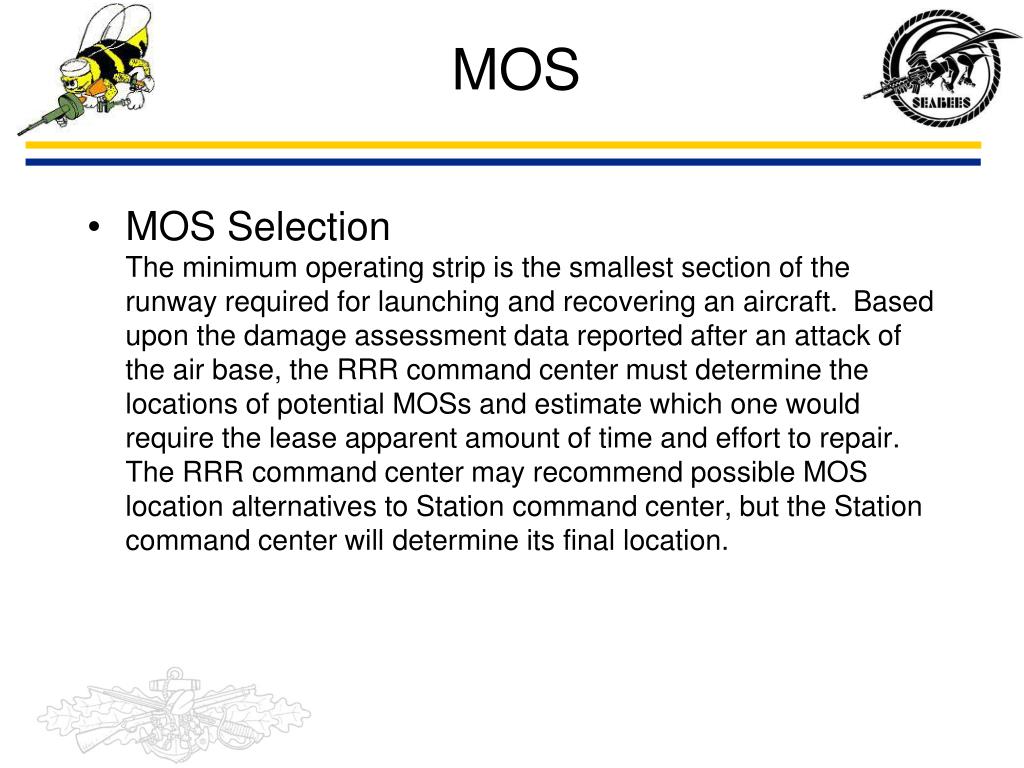 MOS

SEABEES

• MOS Selection
The minimum operating strip is the smallest section of the runway required for launching and recovering an aircraft. Based upon the damage assessment data reported after an attack of the air base, the RRR command center must determine the locations of potential MOSs and estimate which one would require the lease apparent amount of time and effort to repair. The RRR command center may recommend possible MOS location alternatives to Station command center, but the Station command center will determine its final location.